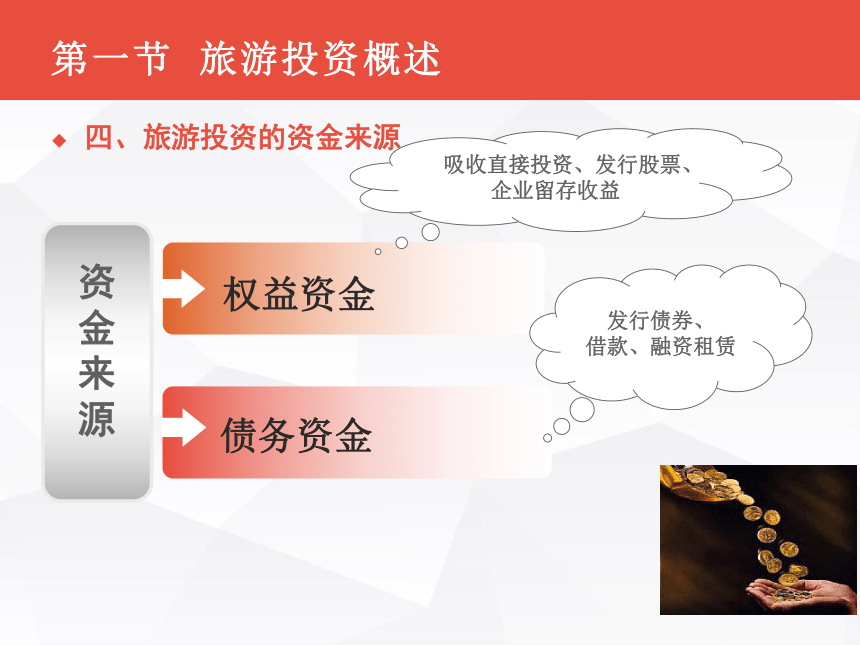 第一节 旅游投资概述

◆ 四、旅游投资的资金来源

吸收直接投资、发行股票、企业留存收益

资金来源

权益资金

发行债券、借款、融资租赁

债务资金